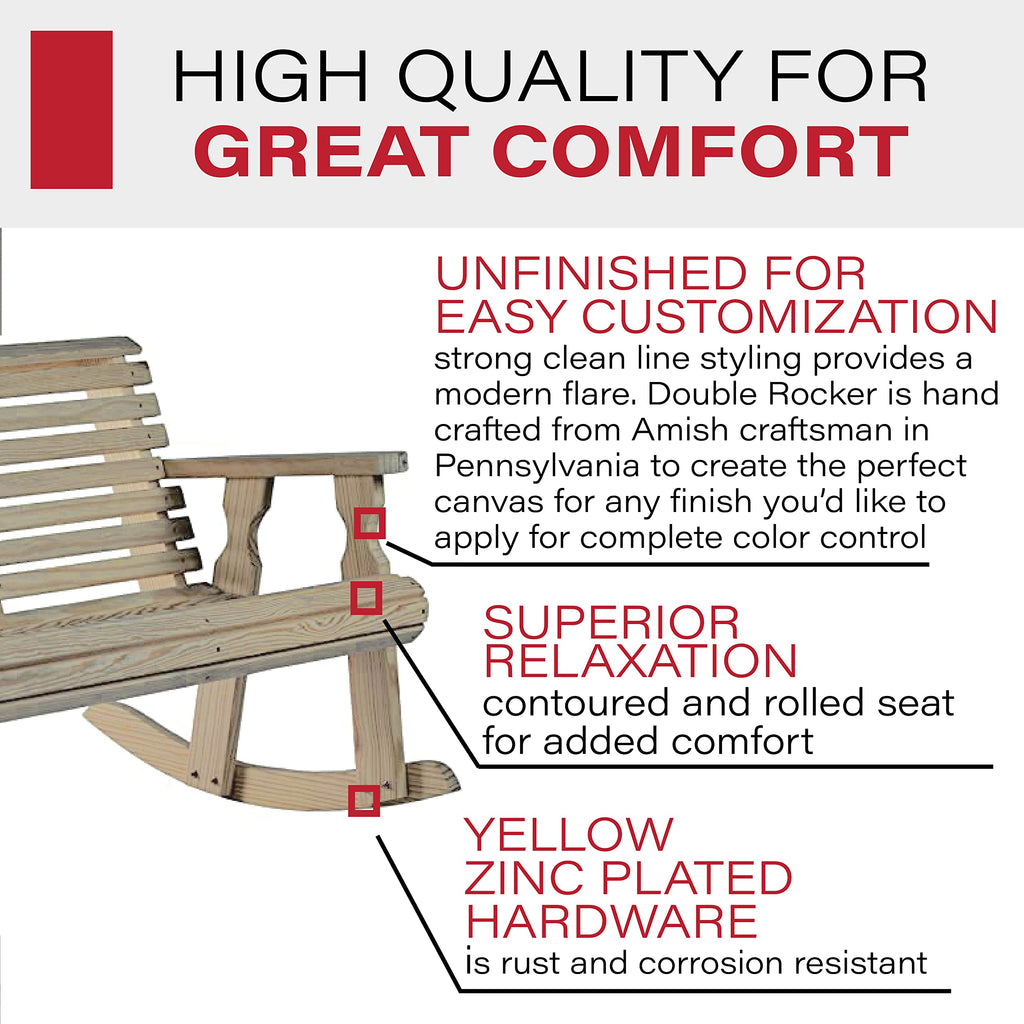 HIGH QUALITY FOR
GREAT COMFORT

UNFINISHED FOR EASY CUSTOMIZATION
strong clean line styling provides a modern flare. Double Rocker is hand crafted from Amish craftsman in Pennsylvania to create the perfect canvas for any finish you'd like to apply for complete color control

SUPERIOR RELAXATION
contoured and rolled seat for added comfort

YELLOW ZINC PLATED HARDWARE
is rust and corrosion resistant